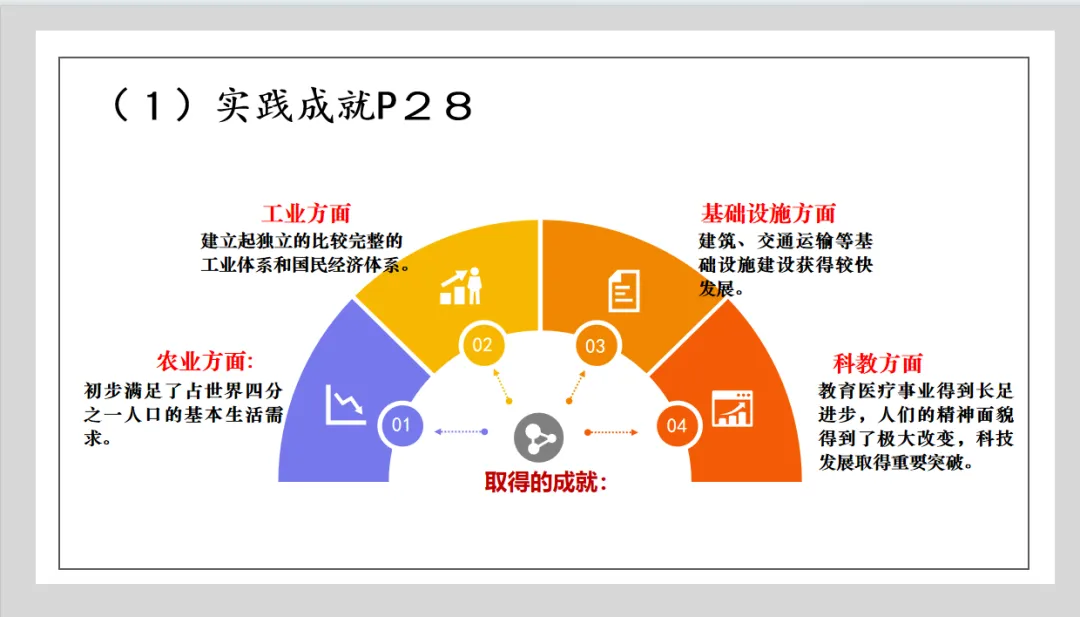 （1）实践成就P28

工业方面

建立起独立的比较完整的工业体系和国民经济体系。

基础设施方面

建筑、交通运输等基础设施建设获得较快发展。

农业方面:

初步满足了占世界四分之一人口的基本生活需求。

科教方面

教育医疗事业得到长足进步，人们的精神面貌得到了极大改变，科技发展取得重要突破。

01

02

03

04

取得的成就: